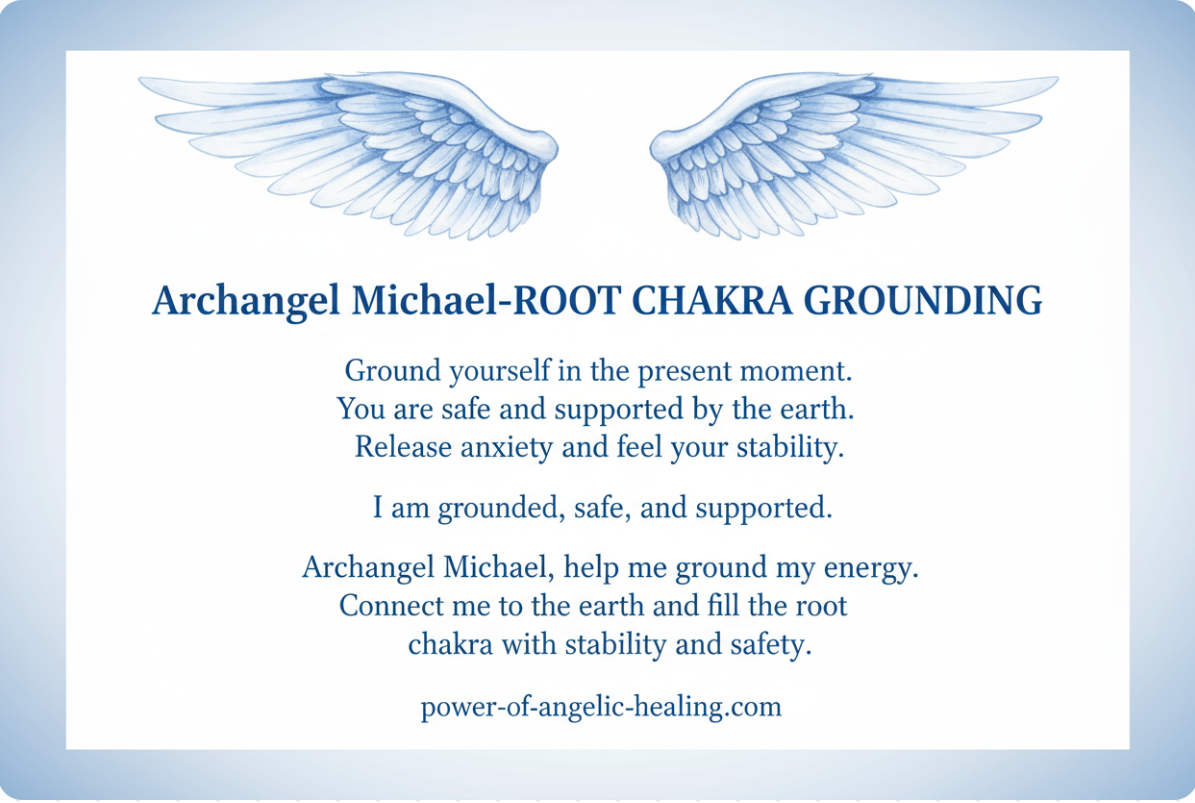 Archangel Michael-ROOT CHAKRA GROUNDING

Ground yourself in the present moment.
You are safe and supported by the earth.
Release anxiety and feel your stability.

I am grounded, safe, and supported.

Archangel Michael, help me ground my energy.
Connect me to the earth and fill the root chakra with stability and safety.

power-of-angelic-healing.com